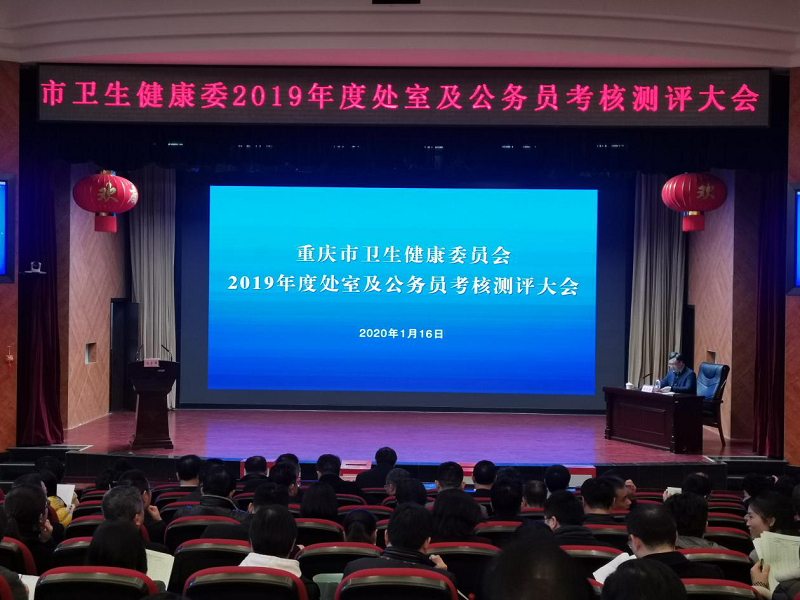 市卫生健康委2019年度处室及公务员考核测评大会

重庆市卫生健康委员会
2019年度处室及公务员考核测评大会

2020年1月16日